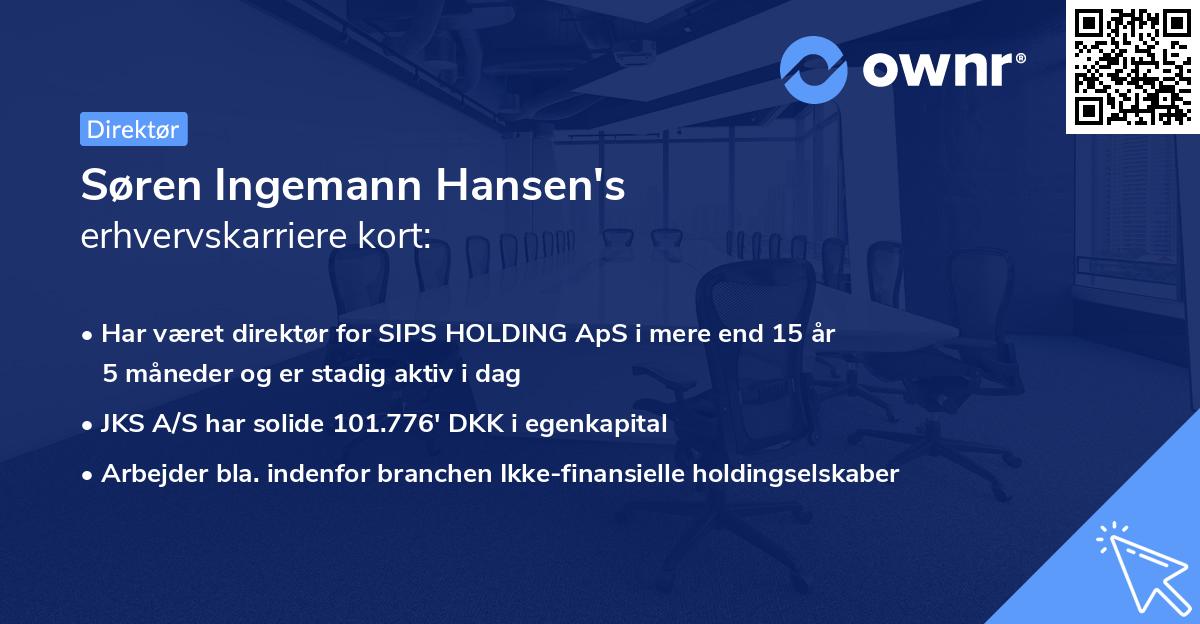 ownr®

Direktør

Søren Ingemann Hansen's
erhvervskarriere kort:

• Har været direktør for SIPS HOLDING ApS i mere end 15 år 5 måneder og er stadig aktiv i dag

• JKS A/S har solide 101.776' DKK i egenkapital

• Arbejder bla. indenfor branchen Ikke-finansielle holdingselskaber